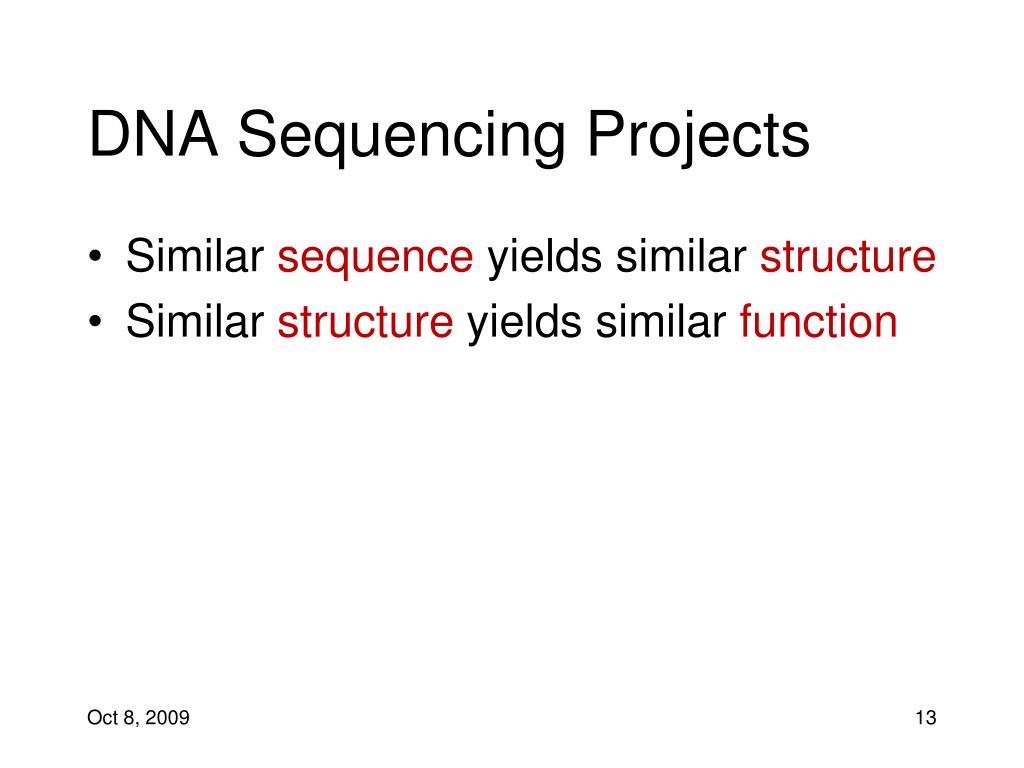 DNA Sequencing Projects

• Similar sequence yields similar structure
• Similar structure yields similar function

Oct 8, 2009

13